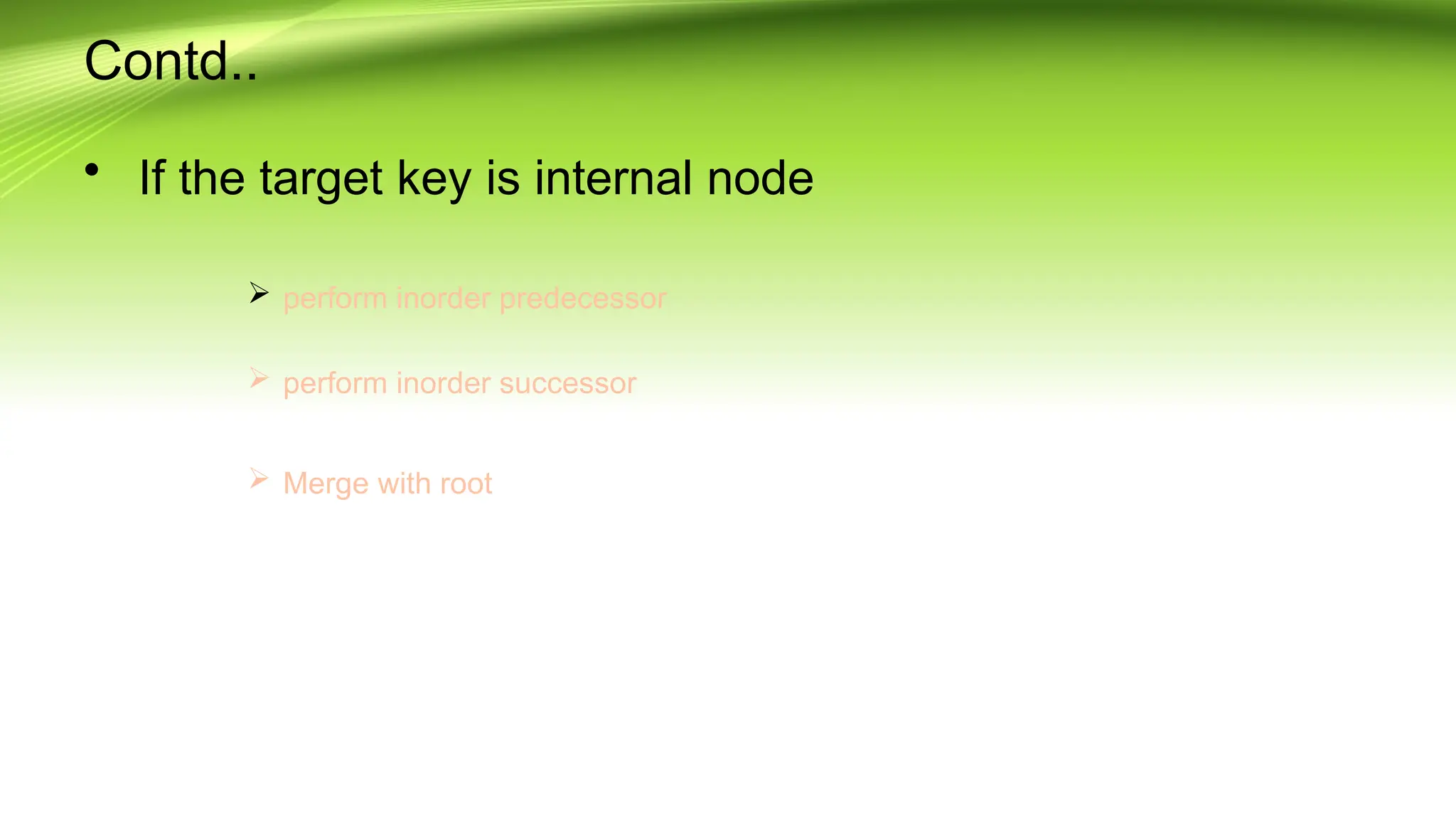 Contd..

• If the target key is internal node

➢ perform inorder predecessor

➢ perform inorder successor

➢ Merge with root